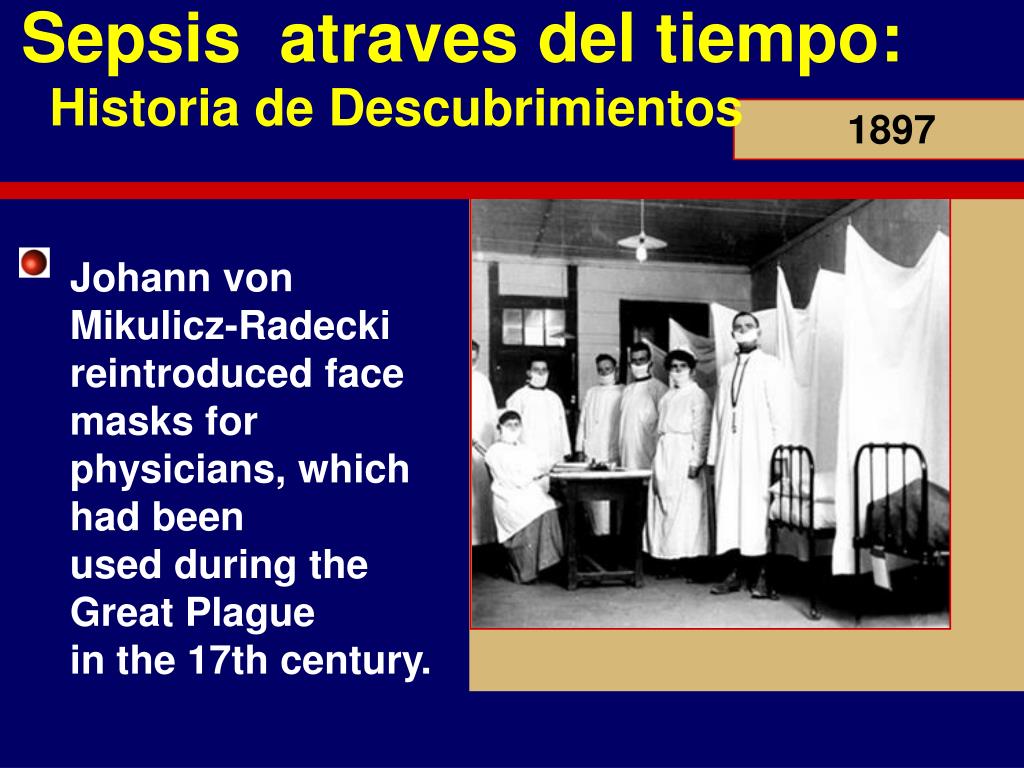 Sepsis  atraves del tiempo:
Historia de Descubrimientos

1897

Johann von Mikulicz-Radecki reintroduced face masks for physicians, which had been used during the Great Plague in the 17th century.